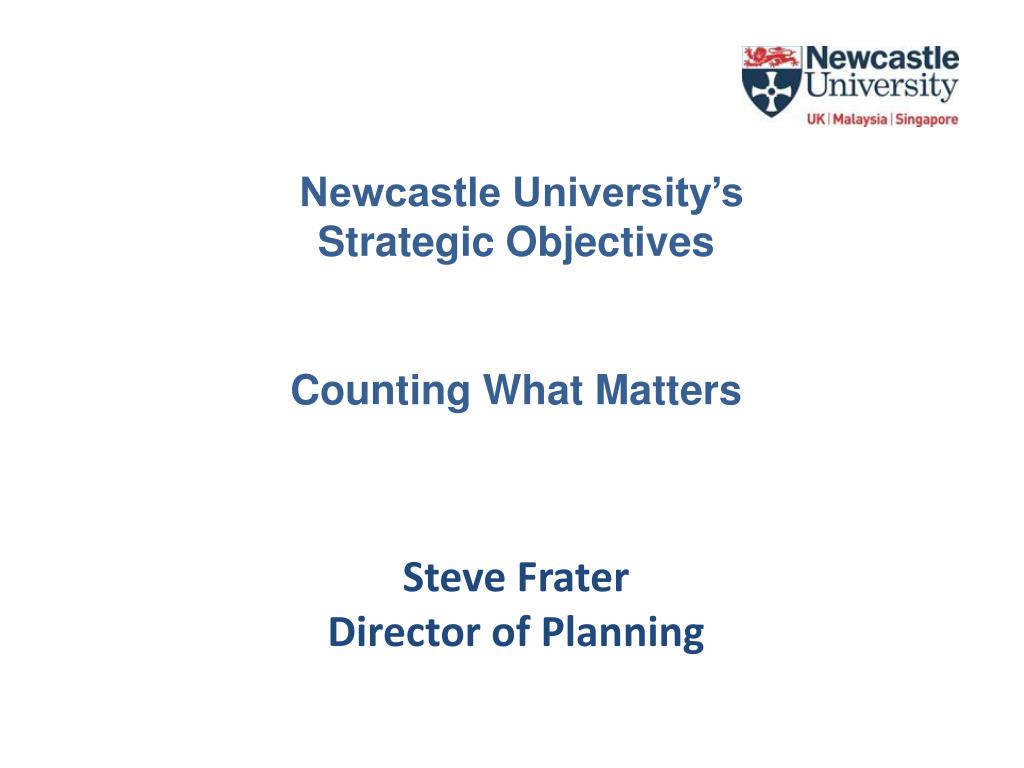 Newcastle University
UK | Malaysia | Singapore

Newcastle University's Strategic Objectives

Counting What Matters

Steve Frater
Director of Planning